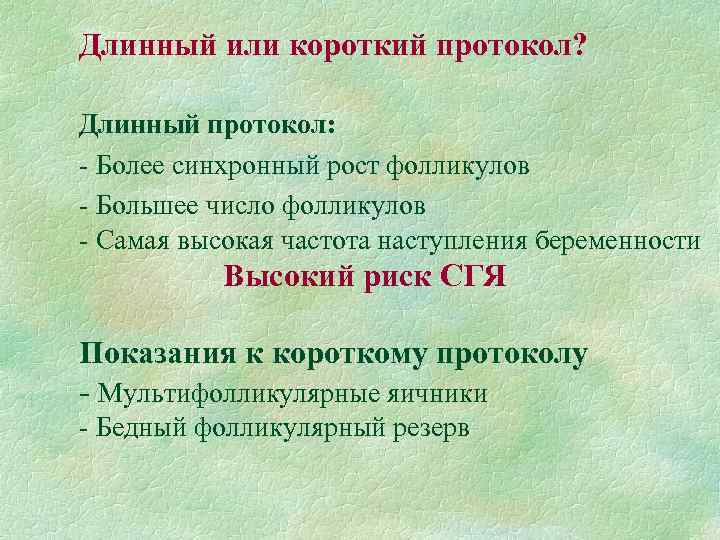 Длинный или короткий протокол?

Длинный протокол:
- Более синхронный рост фолликулов
- Большее число фолликулов
- Самая высокая частота наступления беременности

Высокий риск СГЯ

Показания к короткому протоколу
- Мультифолликулярные яичники
- Бедный фолликулярный резерв